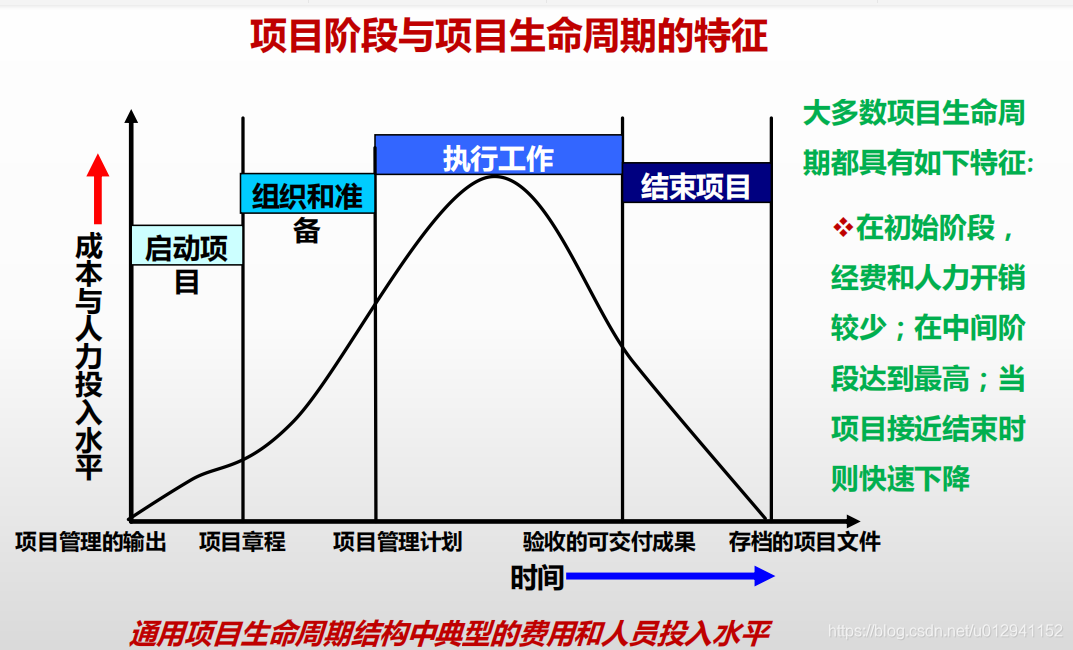 项目阶段与项目生命周期的特征

成本与人力投入水平

启动项目

组织和准备

执行工作

结束项目

项目管理的输出

项目章程

项目管理计划

验收的可交付成果

存档的项目文件

时间

大多数项目生命周期都具有如下特征:

❖在初始阶段，经费和人力开销较少；在中间阶段达到最高；当项目接近结束时则快速下降

通用项目生命周期结构中典型的费用和人员投入水平

https://blog.csdn.net/u012941152